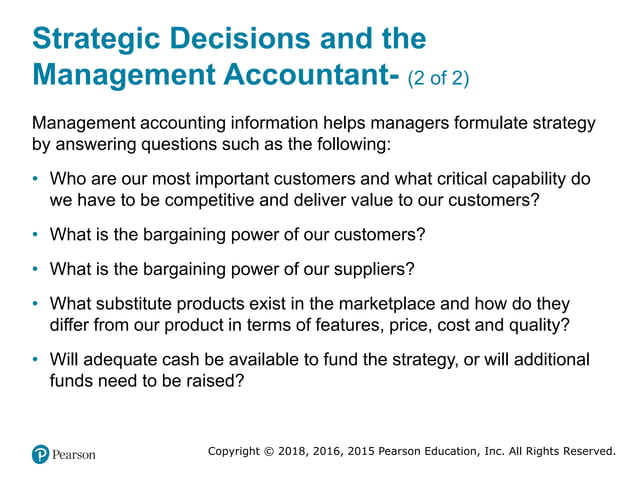 Strategic Decisions and the Management Accountant- (2 of 2)

Management accounting information helps managers formulate strategy by answering questions such as the following:

• Who are our most important customers and what critical capability do we have to be competitive and deliver value to our customers?

• What is the bargaining power of our customers?

• What is the bargaining power of our suppliers?

• What substitute products exist in the marketplace and how do they differ from our product in terms of features, price, cost and quality?

• Will adequate cash be available to fund the strategy, or will additional funds need to be raised?

Pearson

Copyright © 2018, 2016, 2015 Pearson Education, Inc. All Rights Reserved.